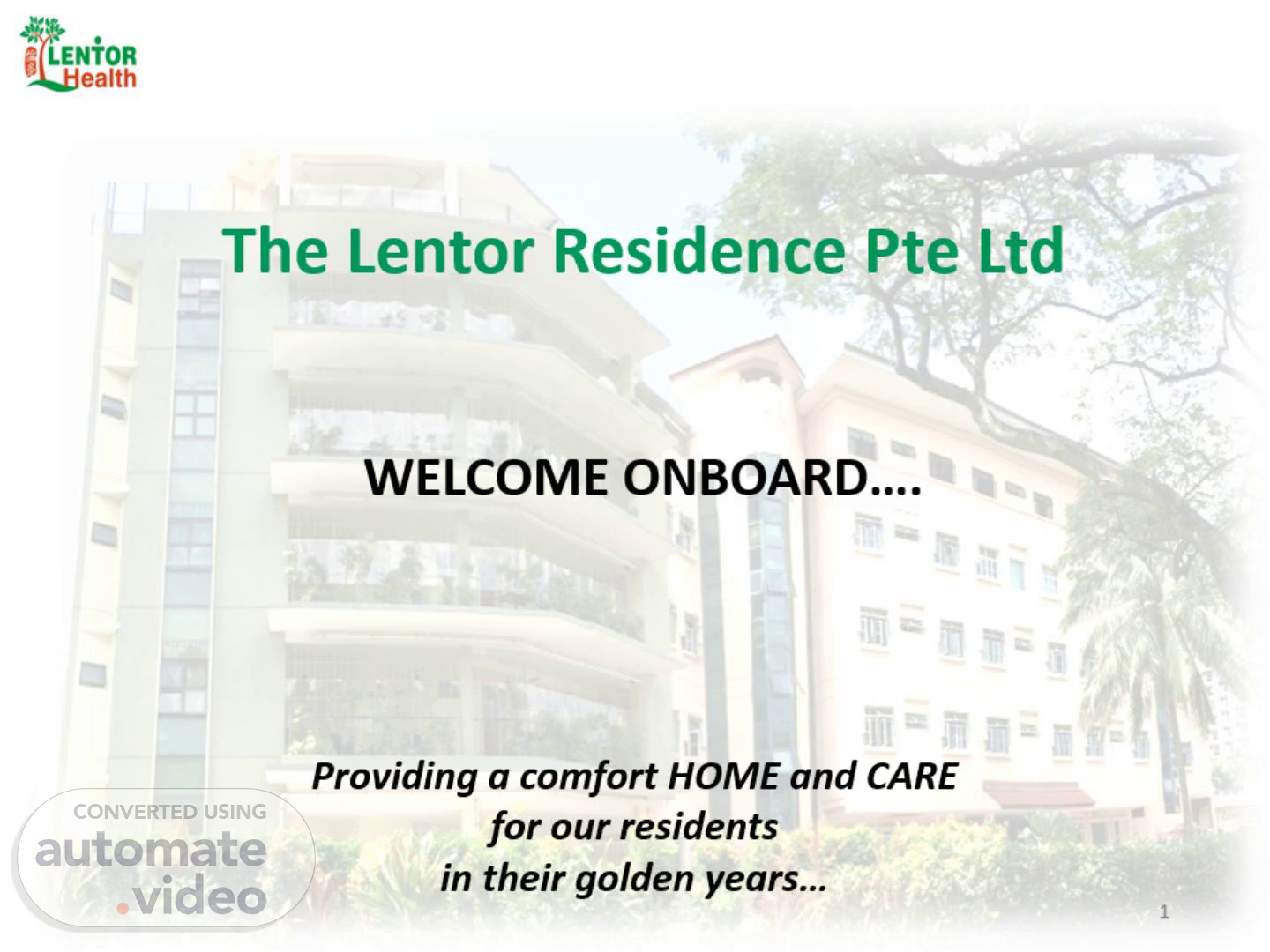 LENTOR Health

The Lentor Residence Pte Ltd

WELCOME ONBOARD….

Providing a comfort HOME and CARE for our residents in their golden years…

CONVERTED USING automate.video

1